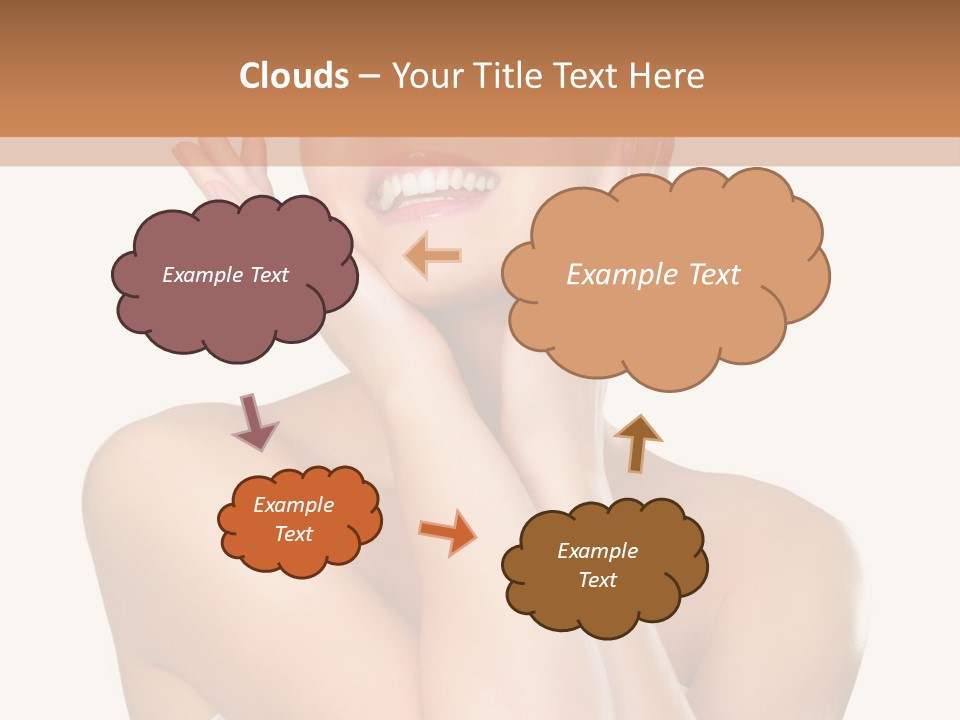 Clouds – Your Title Text Here

Example Text

Example Text

Example Text

Example Text